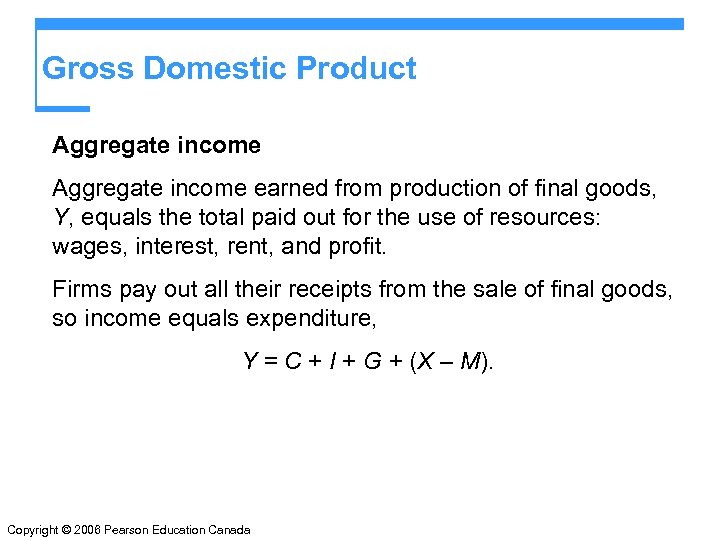 Gross Domestic Product

Aggregate income

Aggregate income earned from production of final goods, $Y$, equals the total paid out for the use of resources: wages, interest, rent, and profit.

Firms pay out all their receipts from the sale of final goods, so income equals expenditure,

$Y = C + I + G + (X - M)$.

Copyright © 2006 Pearson Education Canada